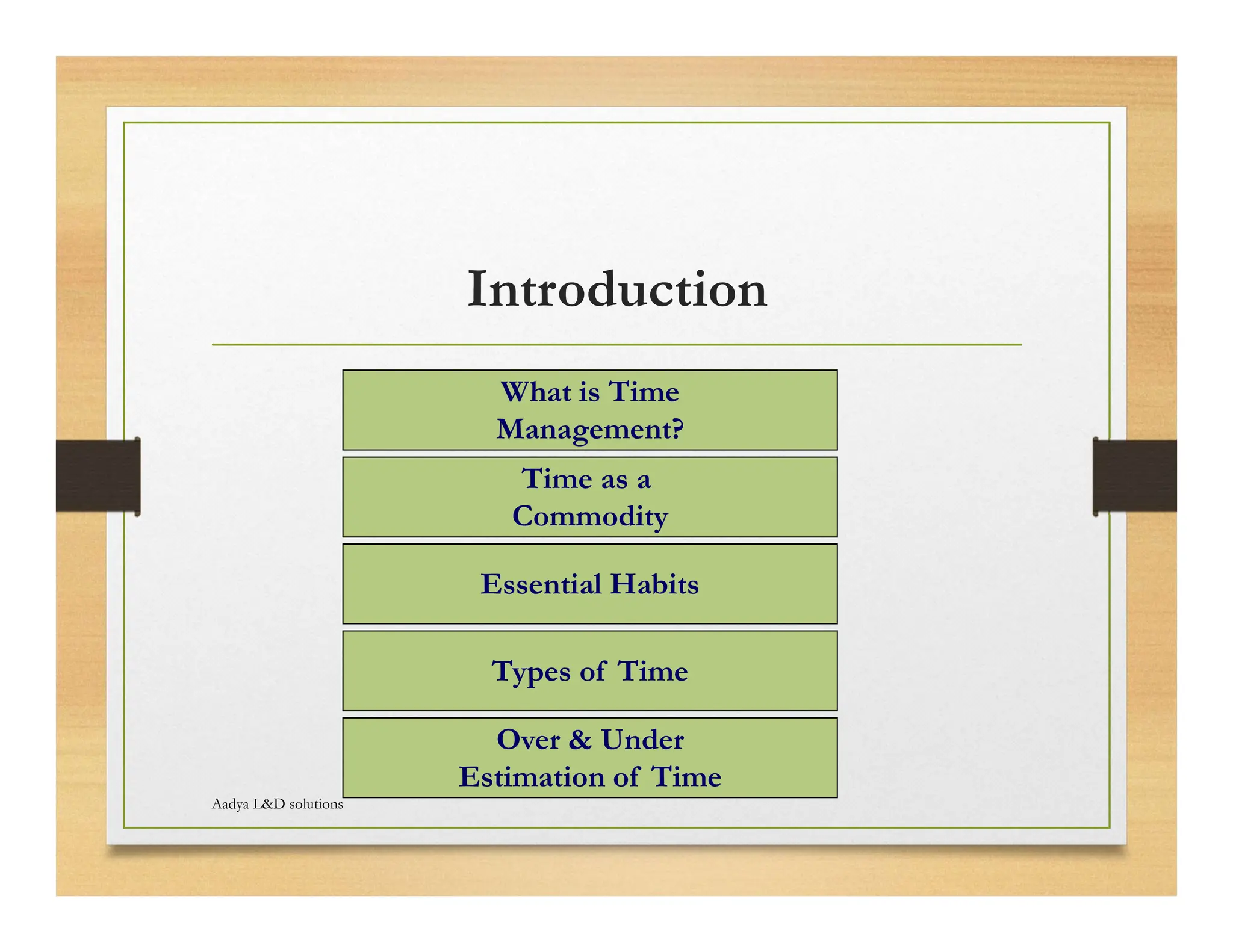 Introduction

What is Time Management?

Time as a Commodity

Essential Habits

Types of Time

Over & Under Estimation of Time

Aadya L&D solutions